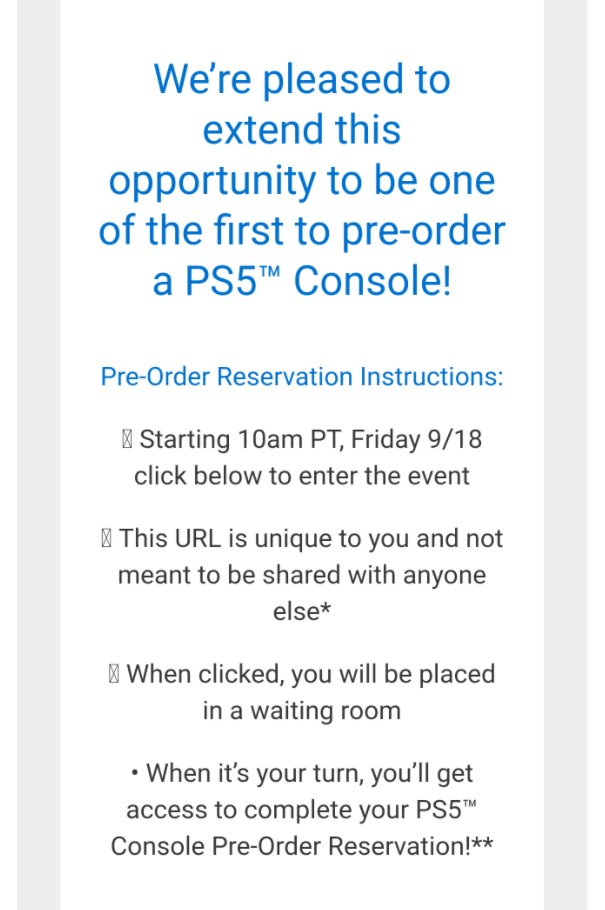 We're pleased to extend this opportunity to be one of the first to pre-order a PS5™ Console!

Pre-Order Reservation Instructions:

▯ Starting 10am PT, Friday 9/18 click below to enter the event

▯ This URL is unique to you and not meant to be shared with anyone else*

▯ When clicked, you will be placed in a waiting room

• When it's your turn, you'll get access to complete your PS5™ Console Pre-Order Reservation!**